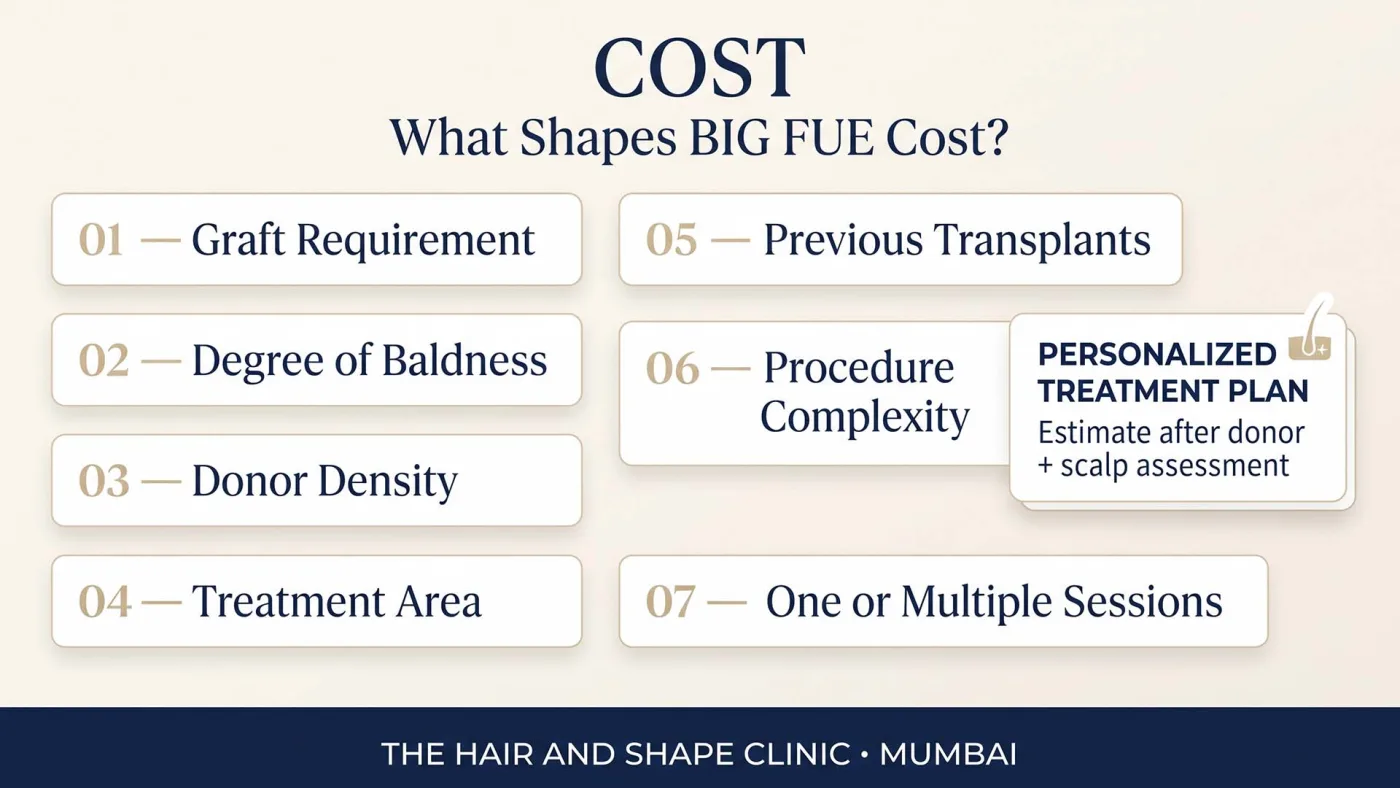 COST
What Shapes BIG FUE Cost?

01 — Graft Requirement

02 — Degree of Baldness

03 — Donor Density

04 — Treatment Area

05 — Previous Transplants

06 — Procedure Complexity

PERSONALIZED TREATMENT PLAN
Estimate after donor + scalp assessment

07 — One or Multiple Sessions

THE HAIR AND SHAPE CLINIC • MUMBAI